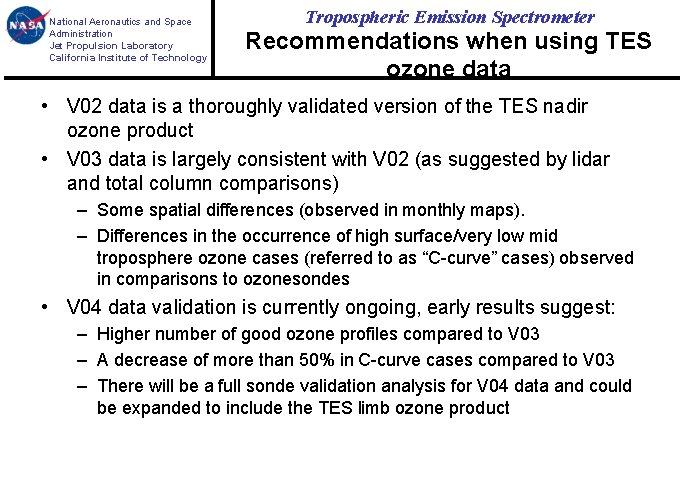 NASA

National Aeronautics and Space Administration
Jet Propulsion Laboratory
California Institute of Technology

Tropospheric Emission Spectrometer

Recommendations when using TES ozone data

• V02 data is a thoroughly validated version of the TES nadir ozone product

• V03 data is largely consistent with V02 (as suggested by lidar and total column comparisons)

– Some spatial differences (observed in monthly maps).

– Differences in the occurrence of high surface/very low mid troposphere ozone cases (referred to as “C-curve” cases) observed in comparisons to ozonesondes

• V04 data validation is currently ongoing, early results suggest:

– Higher number of good ozone profiles compared to V03

– A decrease of more than 50% in C-curve cases compared to V03

– There will be a full sonde validation analysis for V04 data and could be expanded to include the TES limb ozone product